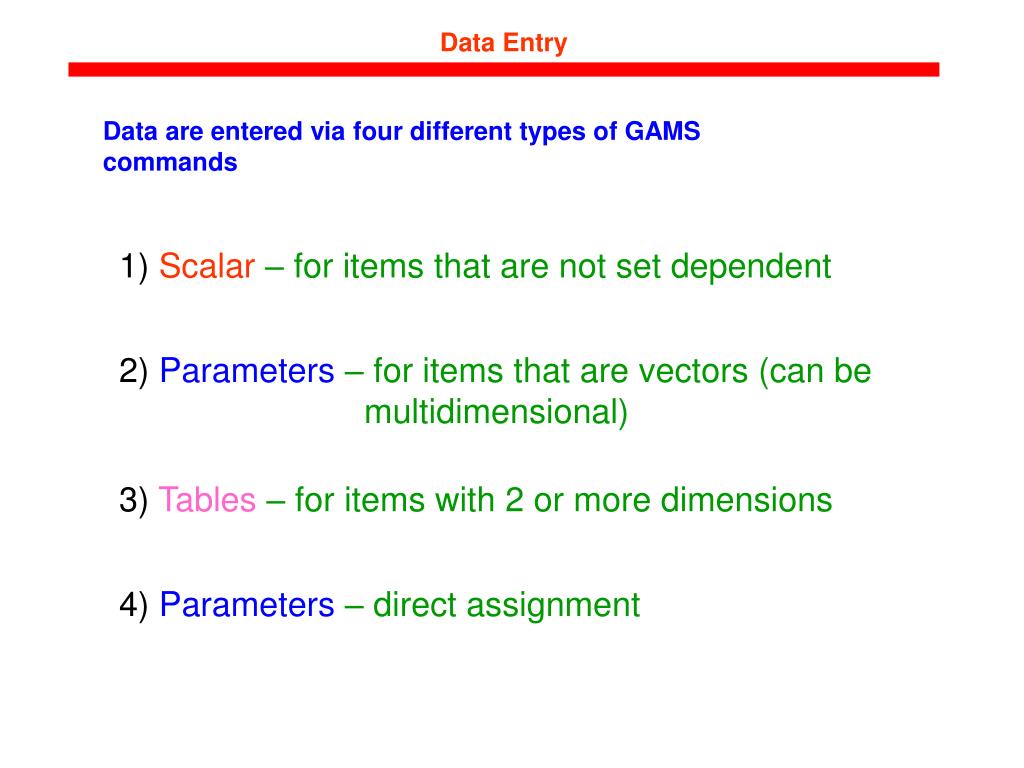 Data Entry

Data are entered via four different types of GAMS commands

1) Scalar – for items that are not set dependent

2) Parameters – for items that are vectors (can be multidimensional)

3) Tables – for items with 2 or more dimensions

4) Parameters – direct assignment